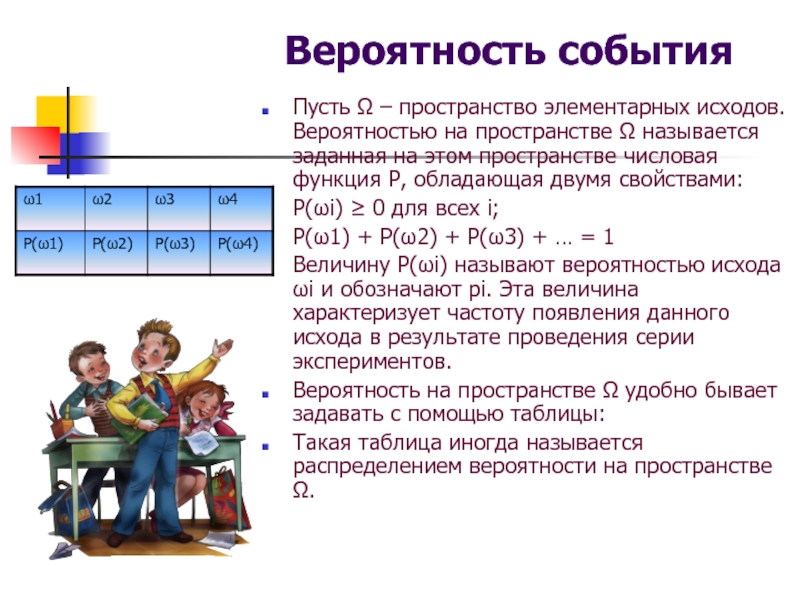 Вероятность события

| ω1 | ω2 | ω3 | ω4 |
|---|---|---|---|
| P(ω1) | P(ω2) | P(ω3) | P(ω4) |

Пусть Ω – пространство элементарных исходов. Вероятностью на пространстве Ω называется заданная на этом пространстве числовая функция P, обладающая двумя свойствами:

P(ωi) ≥ 0 для всех i;

P(ω1) + P(ω2) + P(ω3) + … = 1

Величину P(ωi) называют вероятностью исхода ωi и обозначают pi. Эта величина характеризует частоту появления данного исхода в результате проведения серии экспериментов.

Вероятность на пространстве Ω удобно бывает задавать с помощью таблицы:

Такая таблица иногда называется распределением вероятности на пространстве Ω.